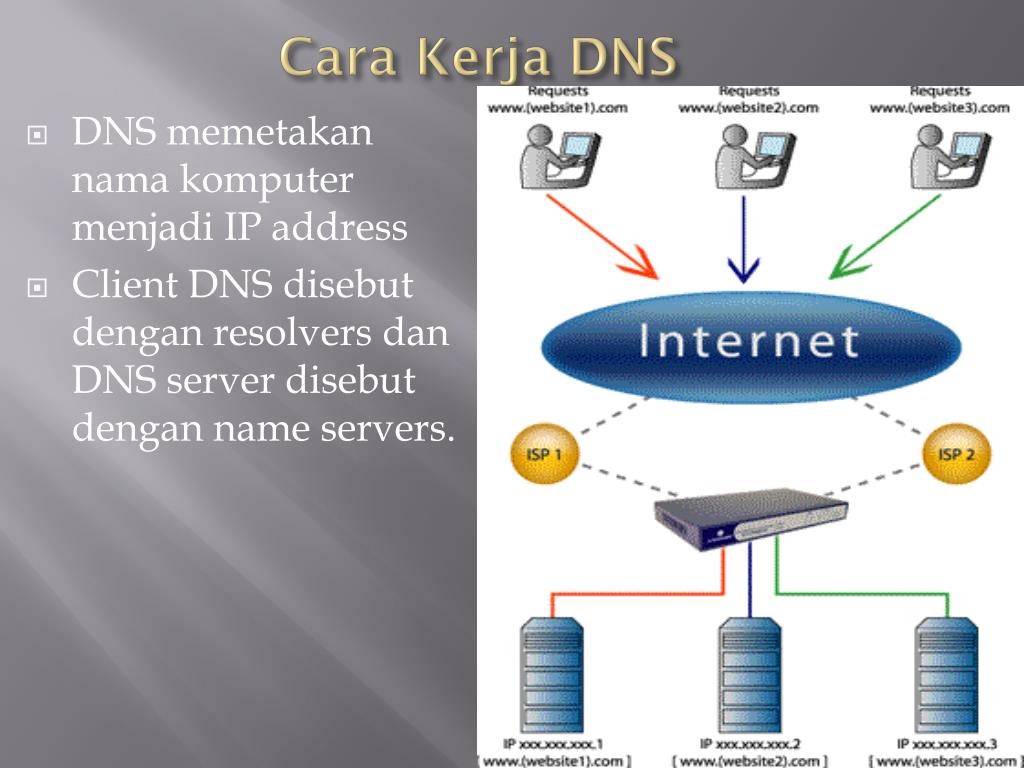 Cara Kerja DNS

DNS memetakan nama komputer menjadi IP address

Client DNS disebut dengan resolvers dan DNS server disebut dengan name servers.

Requests
www.(website1).com

Requests
www.(website2).com

Requests
www.(website3).com

Internet

ISP 1

ISP 2

IP xxx.xxx.xxx.1
[ www.(website1).com ]

IP xxx.xxx.xxx.2
[ www.(website2).com ]

IP xxx.xxx.xxx.3
[ www.(website3).com ]